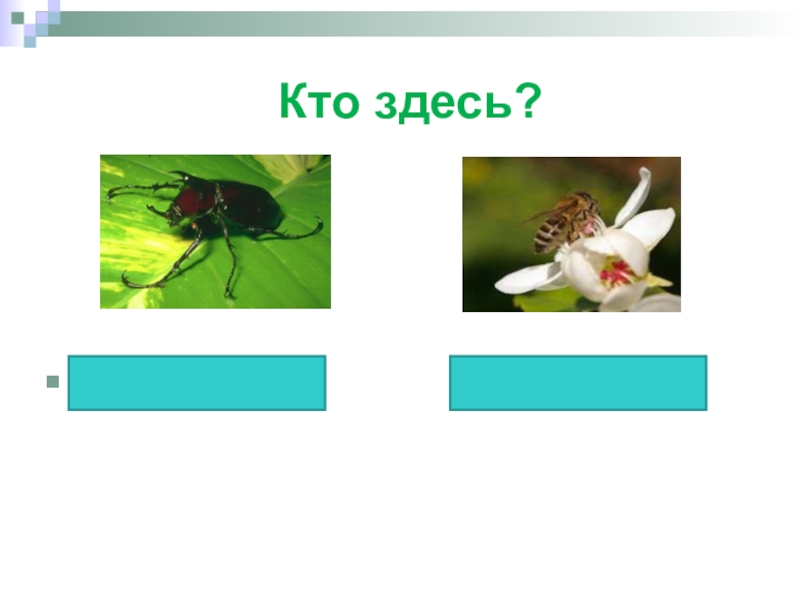 Кто здесь?